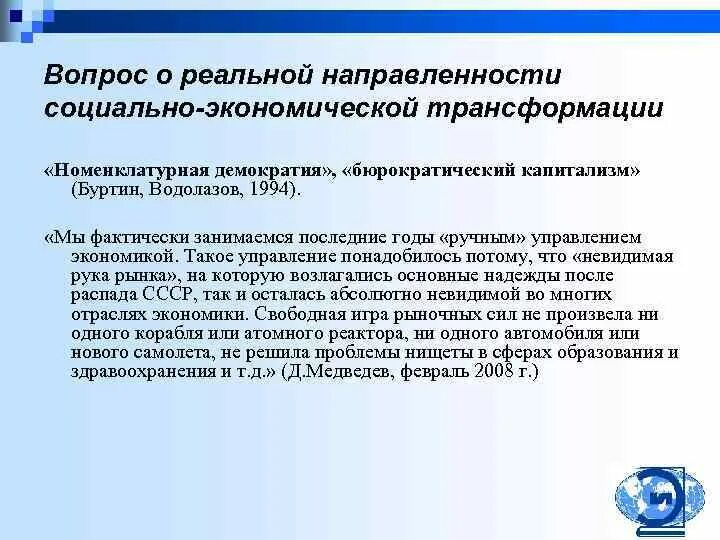 Вопрос о реальной направленности социально-экономической трансформации

«Номенклатурная демократия», «бюрократический капитализм» (Буртин, Водолазов, 1994).

«Мы фактически занимаемся последние годы «ручным» управлением экономикой. Такое управление понадобилось потому, что «невидимая рука рынка», на которую возлагались основные надежды после распада СССР, так и осталась абсолютно невидимой во многих отраслях экономики. Свободная игра рыночных сил не произвела ни одного корабля или атомного реактора, ни одного автомобиля или нового самолета, не решила проблемы нищеты в сферах образования и здравоохранения и т.д.» (Д.Медведев, февраль 2008 г.)